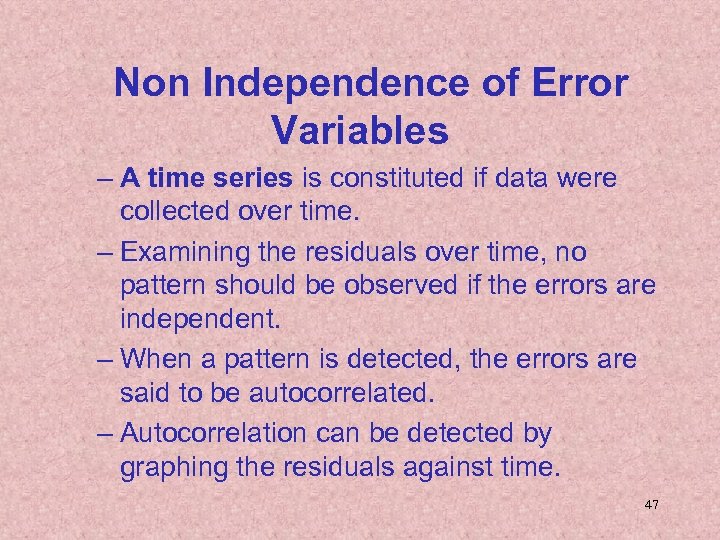 Non Independence of Error Variables

– A time series is constituted if data were collected over time.

– Examining the residuals over time, no pattern should be observed if the errors are independent.

– When a pattern is detected, the errors are said to be autocorrelated.

– Autocorrelation can be detected by graphing the residuals against time.

47